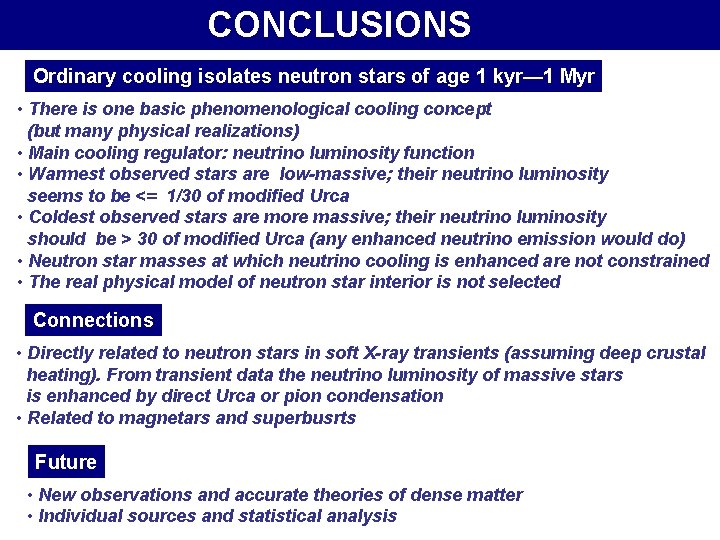 CONCLUSIONS

Ordinary cooling isolates neutron stars of age 1 kyr—1 Myr

• There is one basic phenomenological cooling concept (but many physical realizations)
• Main cooling regulator: neutrino luminosity function
• Warmest observed stars are low-massive; their neutrino luminosity seems to be <= 1/30 of modified Urca
• Coldest observed stars are more massive; their neutrino luminosity should be > 30 of modified Urca (any enhanced neutrino emission would do)
• Neutron star masses at which neutrino cooling is enhanced are not constrained
• The real physical model of neutron star interior is not selected

Connections

• Directly related to neutron stars in soft X-ray transients (assuming deep crustal heating). From transient data the neutrino luminosity of massive stars is enhanced by direct Urca or pion condensation
• Related to magnetars and superbusrts

Future

• New observations and accurate theories of dense matter
• Individual sources and statistical analysis